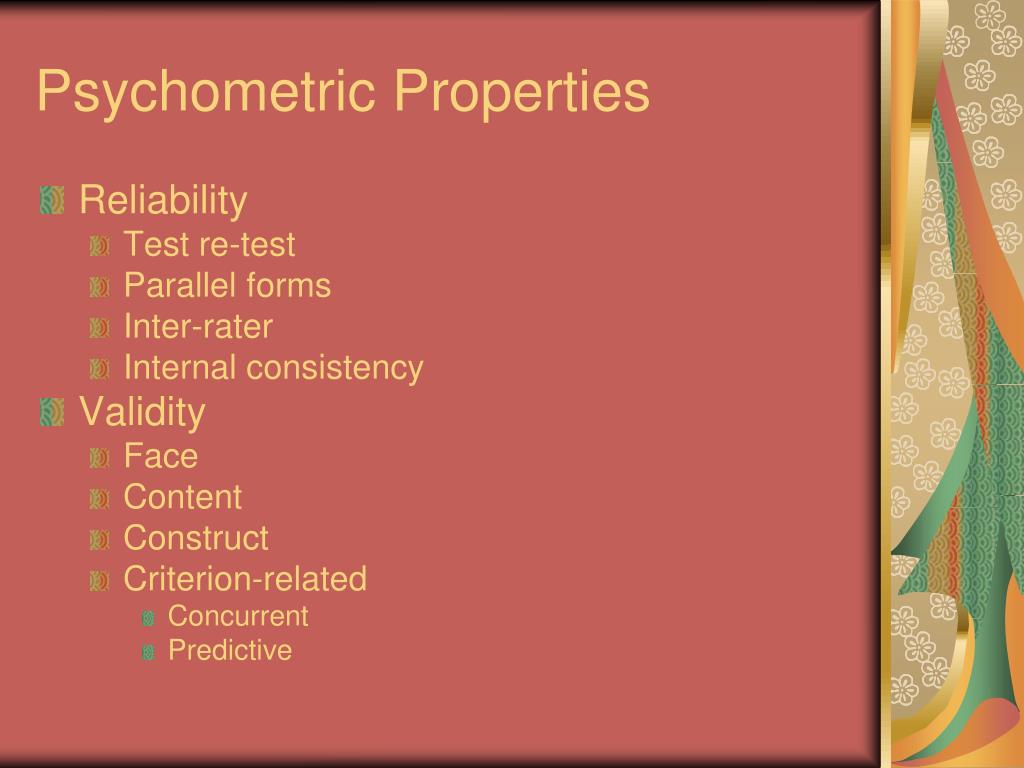 Psychometric Properties

Reliability
Test re-test
Parallel forms
Inter-rater
Internal consistency

Validity
Face
Content
Construct
Criterion-related
Concurrent
Predictive